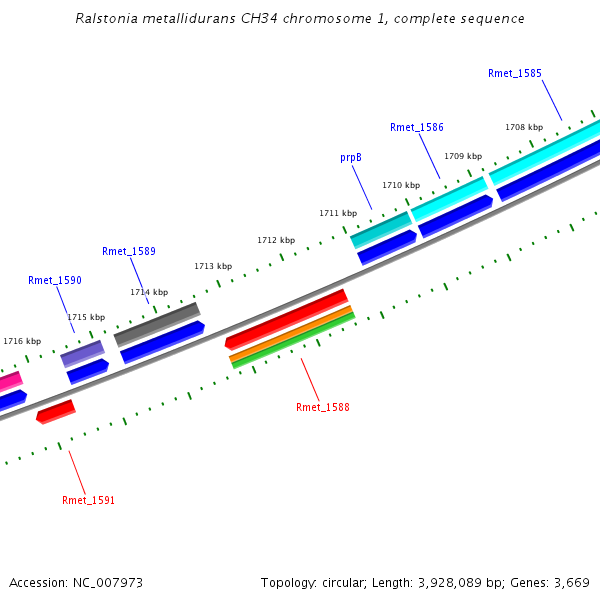 Ralstonia metallidurans CH34 chromosome 1, complete sequence

Rmet_1585
Rmet_1586
1708 kbp
prpB
1709 kbp
1710 kbp
1711 kbp
1712 kbp
Rmet_1589
1713 kbp
Rmet_1590
1714 kbp
1715 kbp
1716 kbp
Rmet_1588
Rmet_1591

Accession: NC_007973

Topology: circular; Length: 3,928,089 bp; Genes: 3,669